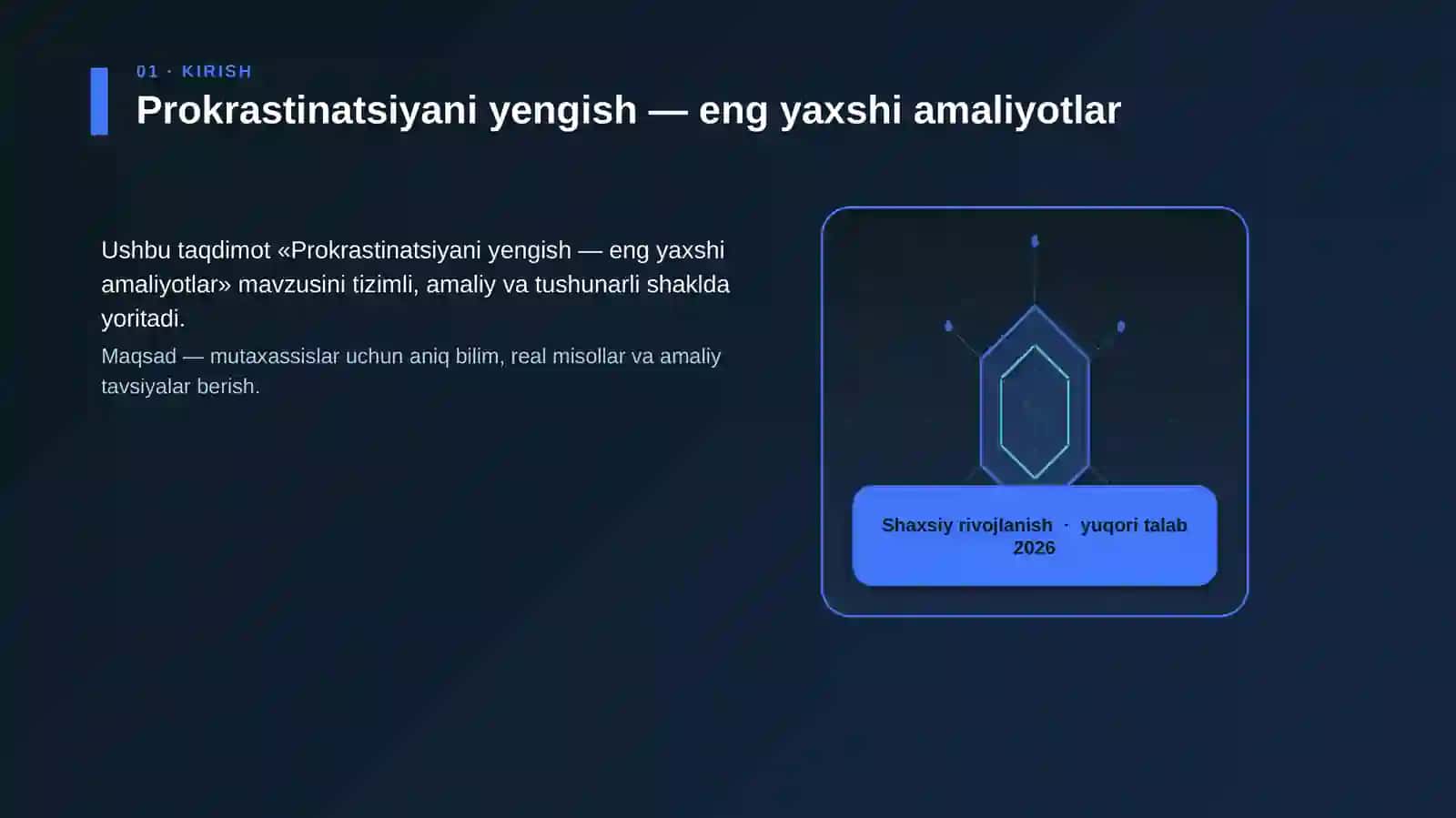 01 · KIRISH

Prokrastinatsiyani yengish — eng yaxshi amaliyotlar

Ushbu taqdimot «Prokrastinatsiyani yengish — eng yaxshi amaliyotlar» mavzusini tizimli, amaliy va tushunarli shaklda yoritadi.

Maqsad — mutaxassislar uchun aniq bilim, real misollar va amaliy tavsiyalar berish.

Shaxsiy rivojlanish · yuqori talab 2026